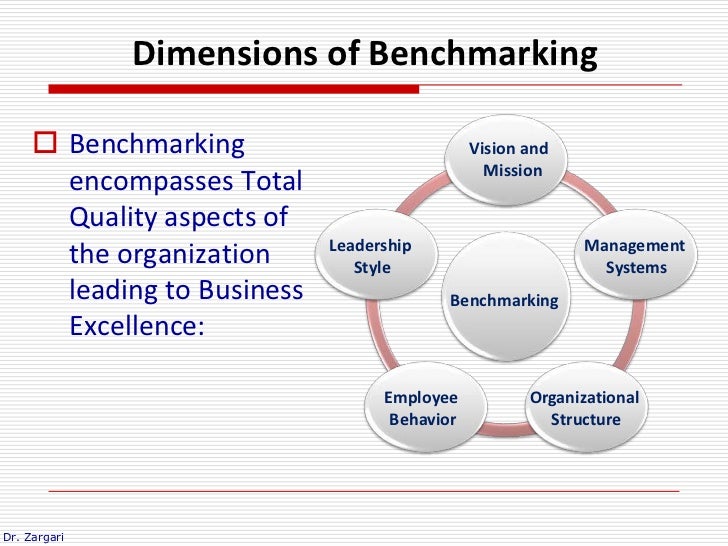 Dimensions of Benchmarking

Benchmarking encompasses Total Quality aspects of the organization leading to Business Excellence:

Vision and Mission

Management Systems

Organizational Structure

Employee Behavior

Leadership Style

Benchmarking

Dr. Zargari